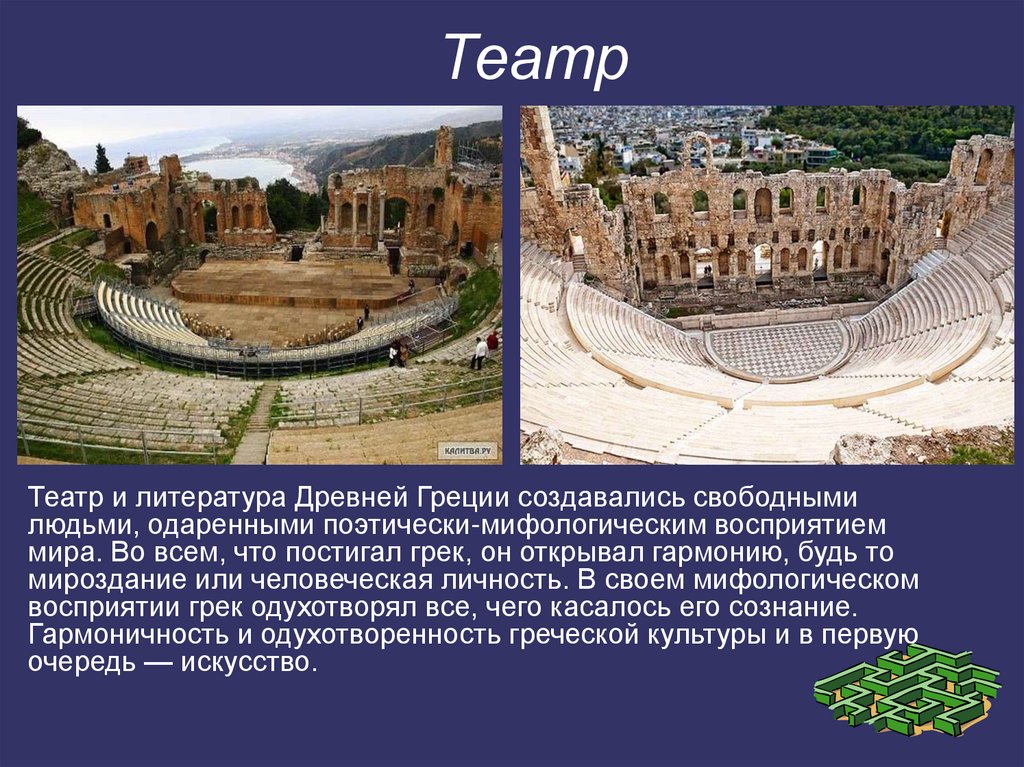 Театр

КАЛИТВА.РУ

Театр и литература Древней Греции создавались свободными людьми, одаренными поэтически-мифологическим восприятием мира. Во всем, что постигал грек, он открывал гармонию, будь то мироздание или человеческая личность. В своем мифологическом восприятии грек одухотворял все, чего касалось его сознание. Гармоничность и одухотворенность греческой культуры и в первую очередь — искусство.